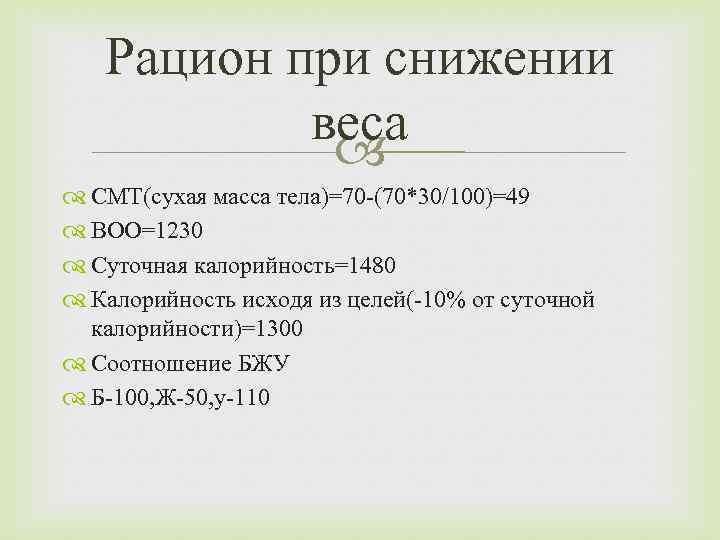 Рацион при снижении веса

СМТ(сухая масса тела)=70-(70*30/100)=49
ВОО=1230
Суточная калорийность=1480
Калорийность исходя из целей(-10% от суточной калорийности)=1300
Соотношение БЖУ
Б-100,Ж-50,у-110